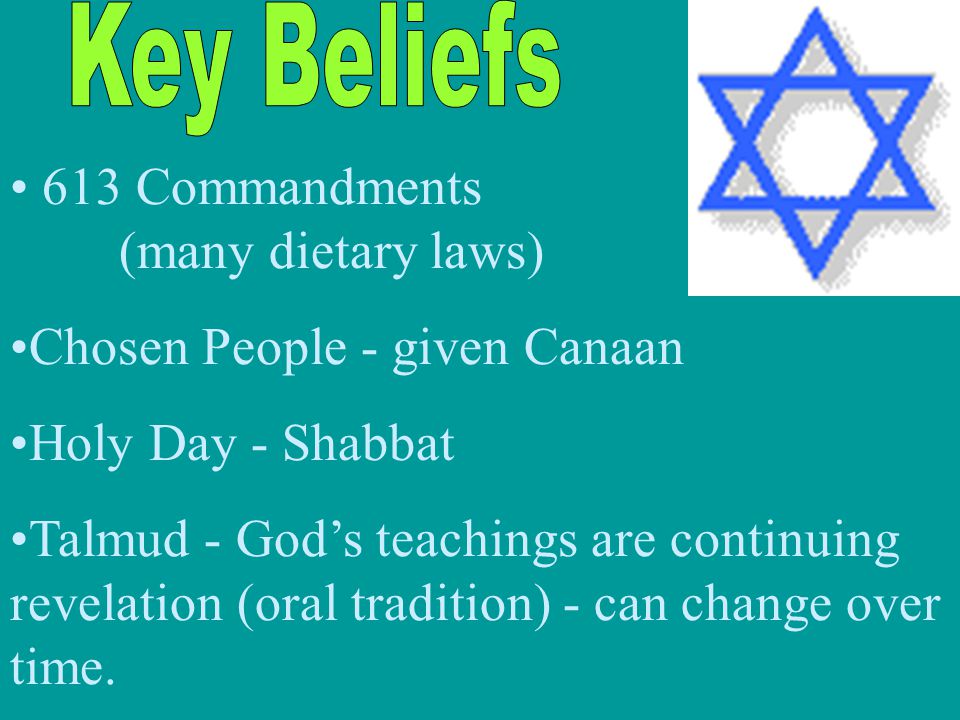 Key Beliefs

• 613 Commandments
(many dietary laws)

•Chosen People - given Canaan

•Holy Day - Shabbat

•Talmud - God’s teachings are continuing revelation (oral tradition) - can change over time.